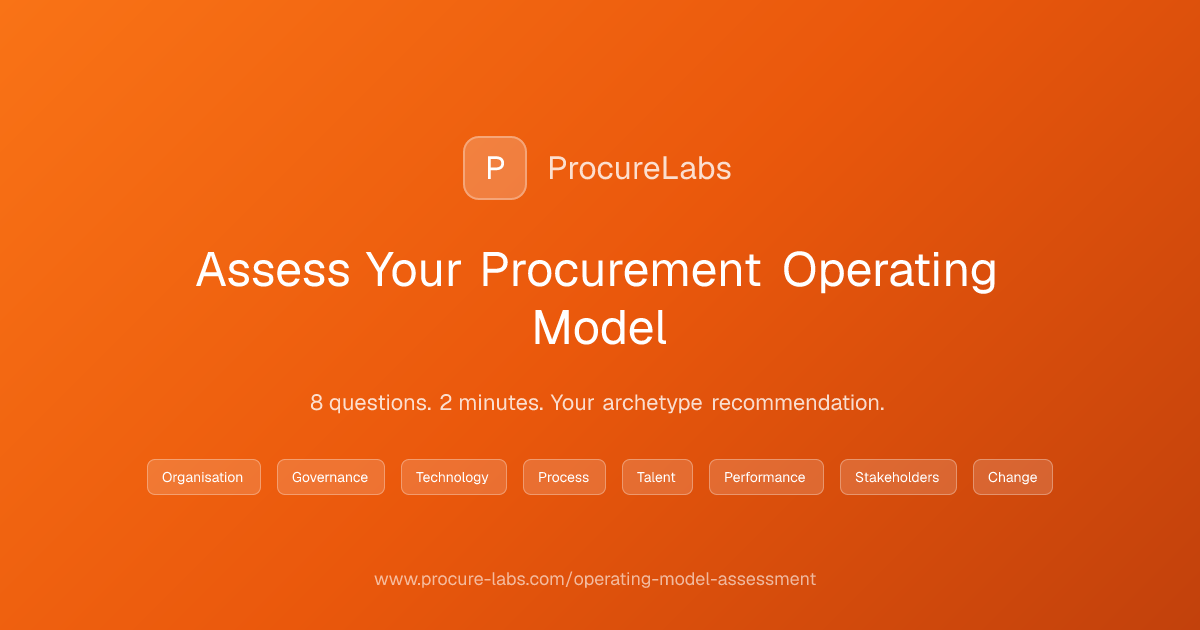 P ProcureLabs

Assess Your Procurement Operating Model

8 questions. 2 minutes. Your archetype recommendation.

Organisation

Governance

Technology

Process

Talent

Performance

Stakeholders

Change

www.procure-labs.com/operating-model-assessment